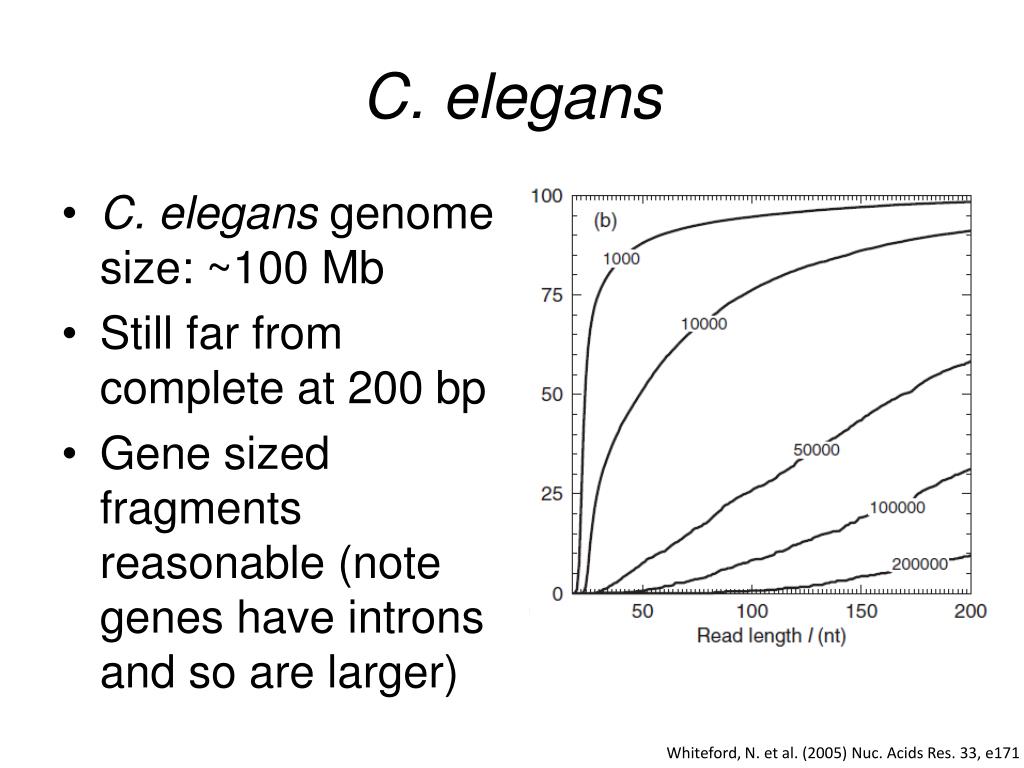 C. elegans

• C. elegans genome size: ~100 Mb
• Still far from complete at 200 bp
• Gene sized fragments reasonable (note genes have introns and so are larger)

100
75
50
25
0
(b)
1000
10000
50000
100000
200000
50
100
150
200
Read length $l$ (nt)

Whiteford, N. et al. (2005) Nuc. Acids Res. 33, e171